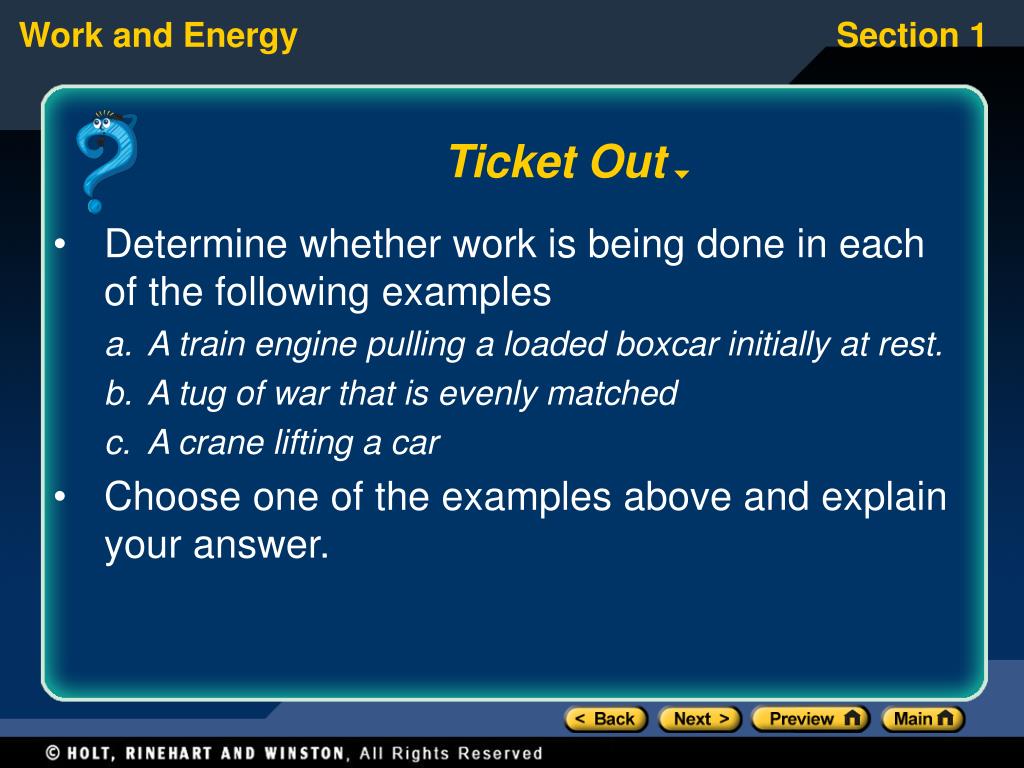 Work and Energy

Section 1

Ticket Out

• Determine whether work is being done in each of the following examples

a. A train engine pulling a loaded boxcar initially at rest.

b. A tug of war that is evenly matched

c. A crane lifting a car

• Choose one of the examples above and explain your answer.

< Back

Next >

Preview

Main

© HOLT, RINEHART AND WINSTON, All Rights Reserved